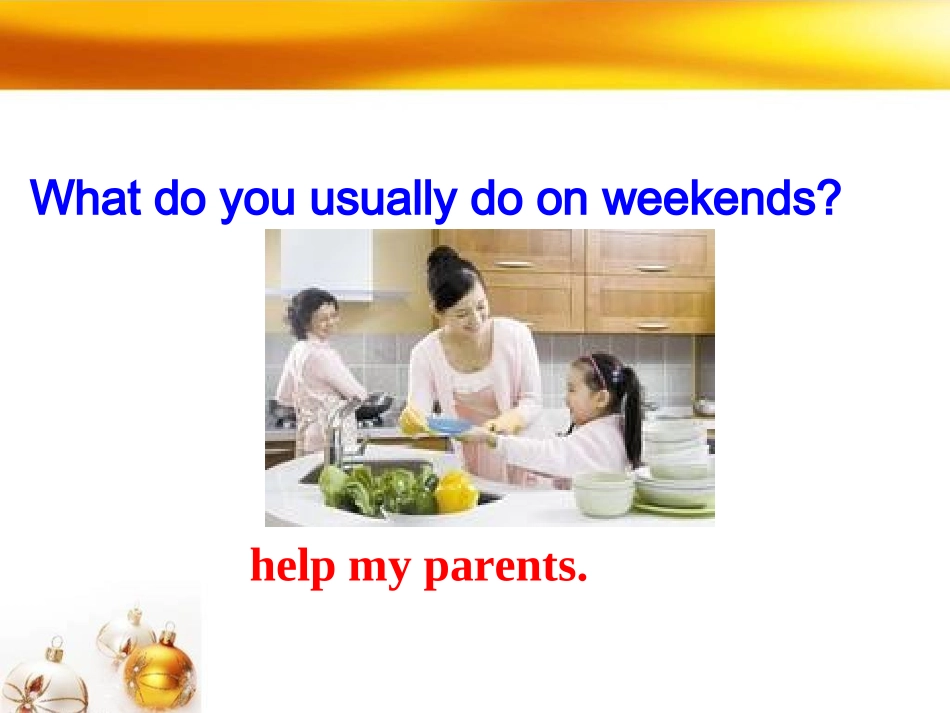 What do you usually do on weekends?

help my parents.